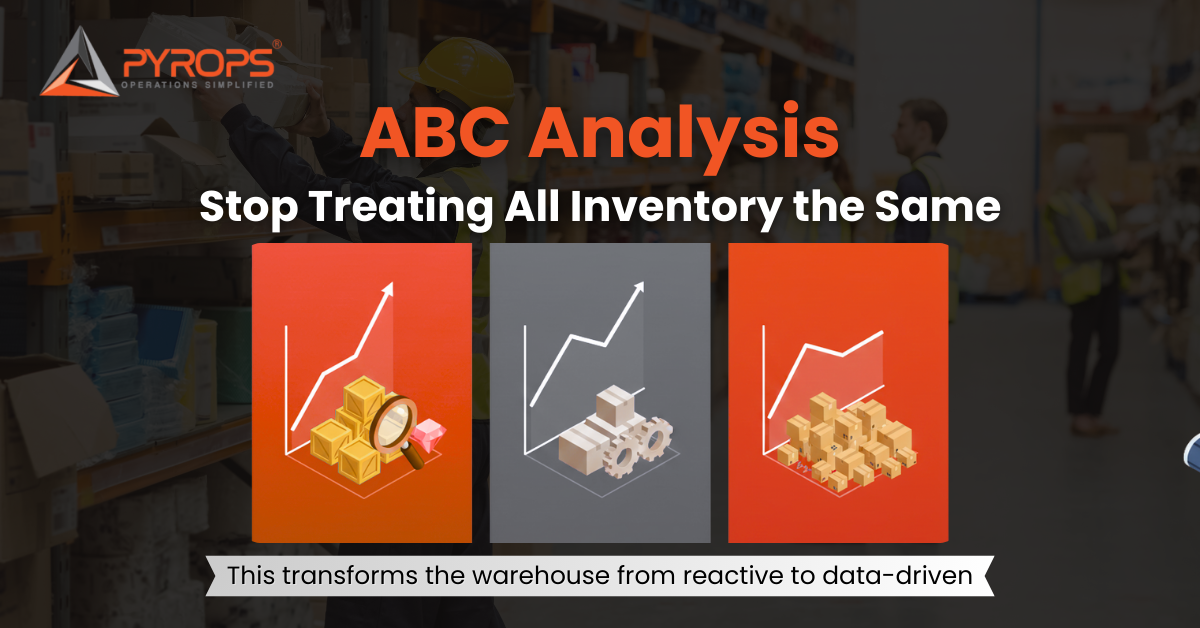 PYROPS®
OPERATIONS SIMPLIFIED

ABC Analysis

Stop Treating All Inventory the Same

This transforms the warehouse from reactive to data-driven